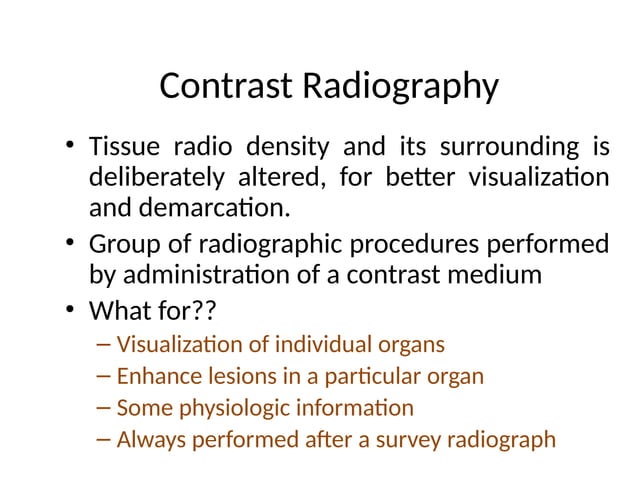 Contrast Radiography

• Tissue radio density and its surrounding is deliberately altered, for better visualization and demarcation.
• Group of radiographic procedures performed by administration of a contrast medium
• What for??
– Visualization of individual organs
– Enhance lesions in a particular organ
– Some physiologic information
– Always performed after a survey radiograph